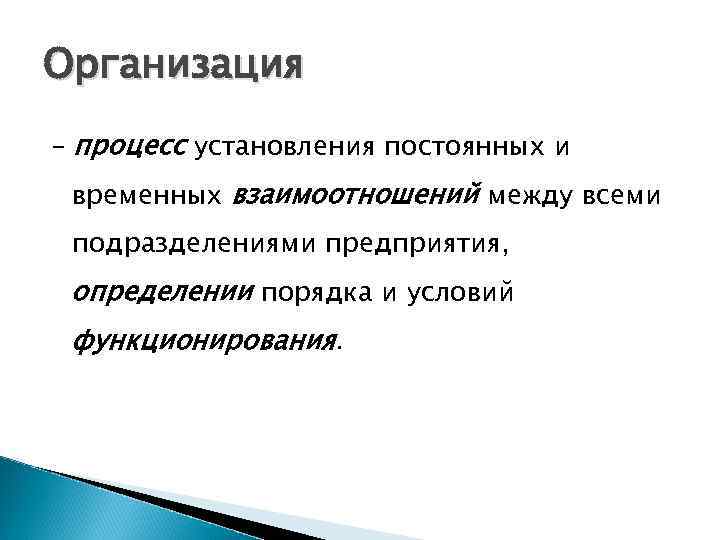 Организация

– процесс установления постоянных и временных взаимоотношений между всеми подразделениями предприятия, определении порядка и условий функционирования.